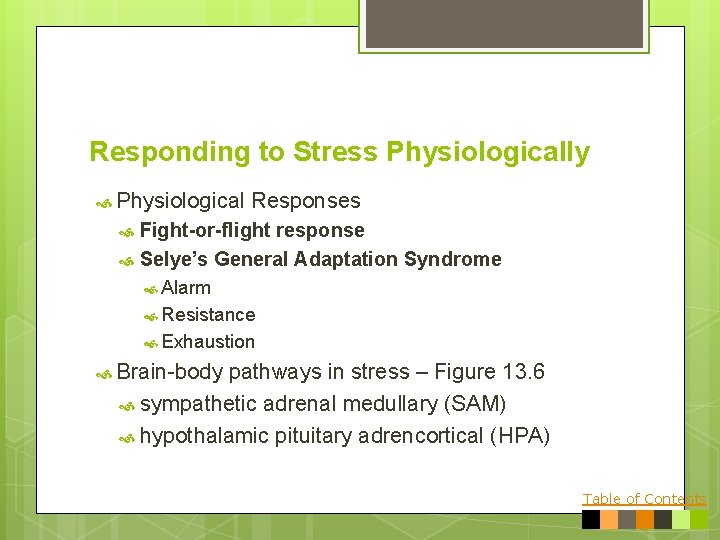 Responding to Stress Physiologically

Physiological Responses

Fight-or-flight response

Selye's General Adaptation Syndrome

Alarm

Resistance

Exhaustion

Brain-body pathways in stress – Figure 13.6

sympathetic adrenal medullary (SAM)

hypothalamic pituitary adrencortical (HPA)

Table of Contents